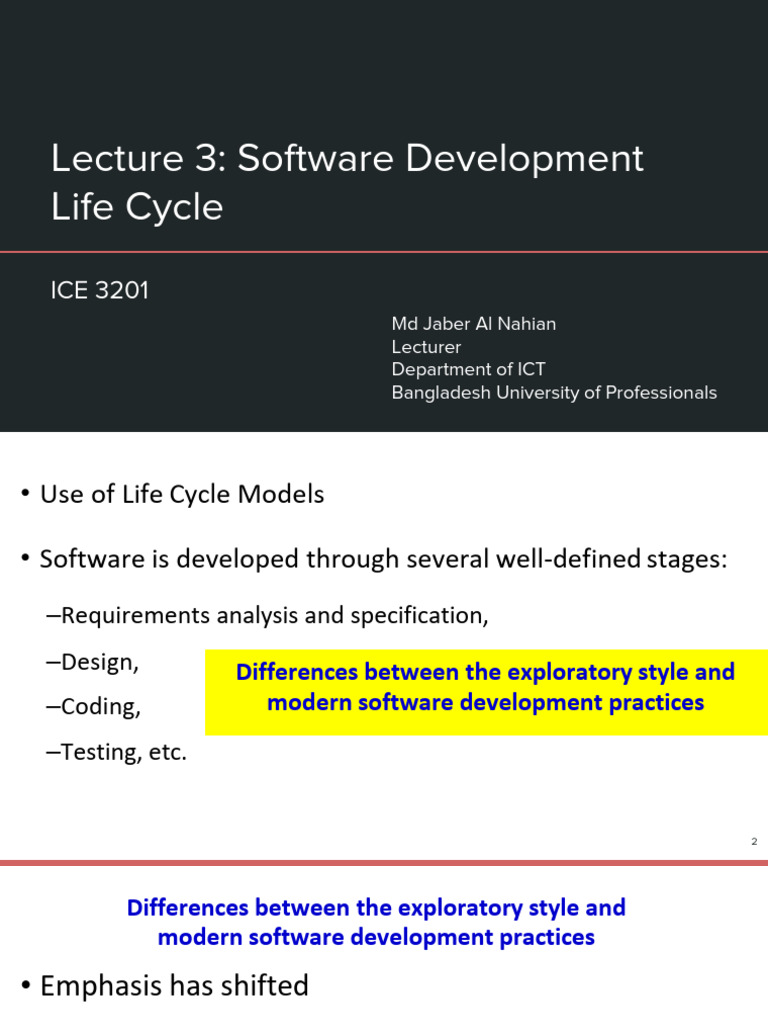 Lecture 3: Software Development Life Cycle

ICE 3201

Md Jaber Al Nahian
Lecturer
Department of ICT
Bangladesh University of Professionals

• Use of Life Cycle Models

• Software is developed through several well-defined stages:

–Requirements analysis and specification,

–Design,

–Coding,

–Testing, etc.

Differences between the exploratory style and modern software development practices

2

Differences between the exploratory style and modern software development practices

• Emphasis has shifted